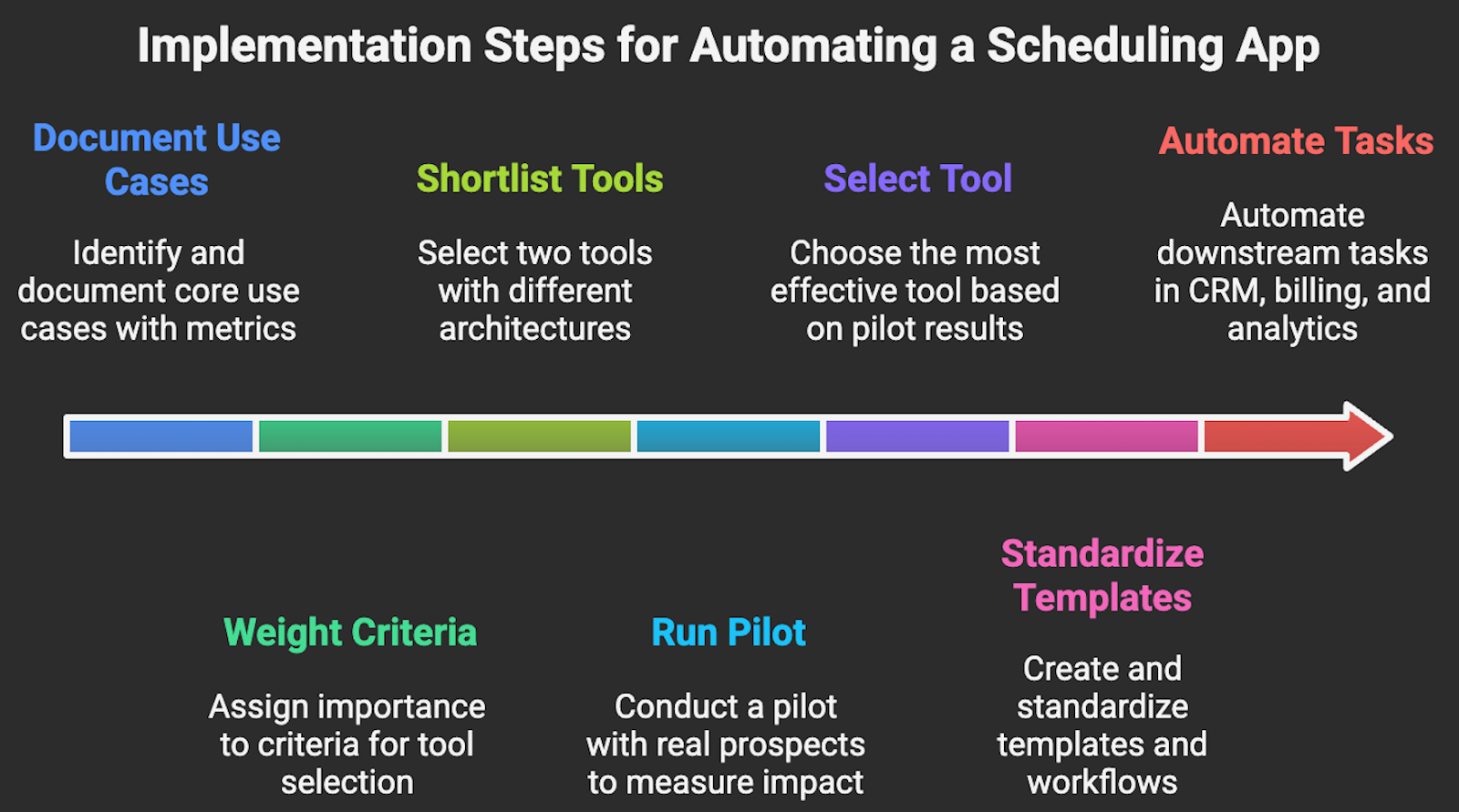 Implementation Steps for Automating a Scheduling App

Document Use Cases

Identify and document core use cases with metrics

Shortlist Tools

Select two tools with different architectures

Select Tool

Choose the most effective tool based on pilot results

Automate Tasks

Automate downstream tasks in CRM, billing, and analytics

Weight Criteria

Assign importance to criteria for tool selection

Run Pilot

Conduct a pilot with real prospects to measure impact

Standardize Templates

Create and standardize templates and workflows